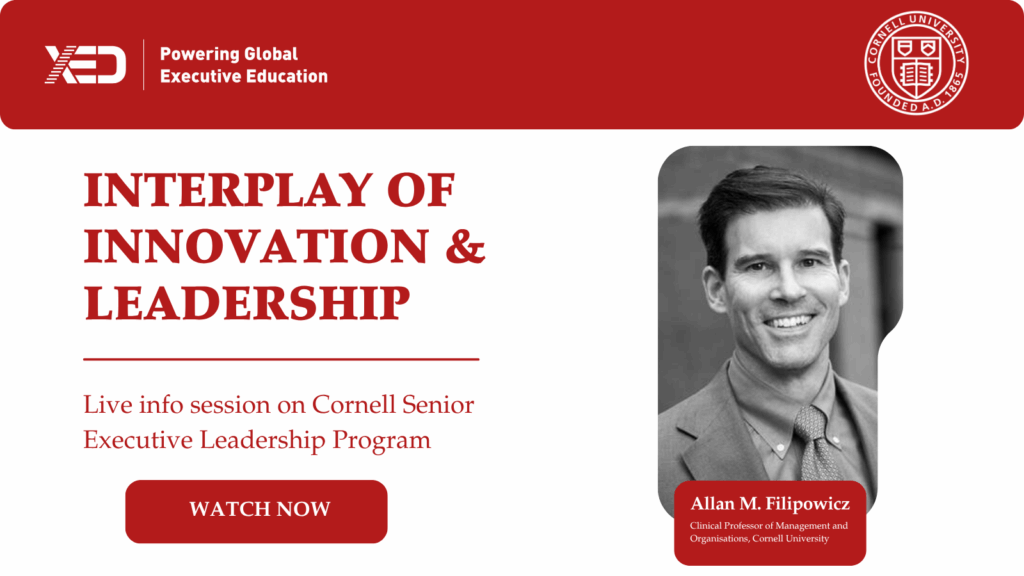 XED Powering Global Executive Education

CORNELL UNIVERSITY FOUNDED A.D. 1865

INTERPLAY OF INNOVATION & LEADERSHIP

Live info session on Cornell Senior Executive Leadership Program

WATCH NOW

Allan M. Filipowicz

Clinical Professor of Management and Organisations, Cornell University